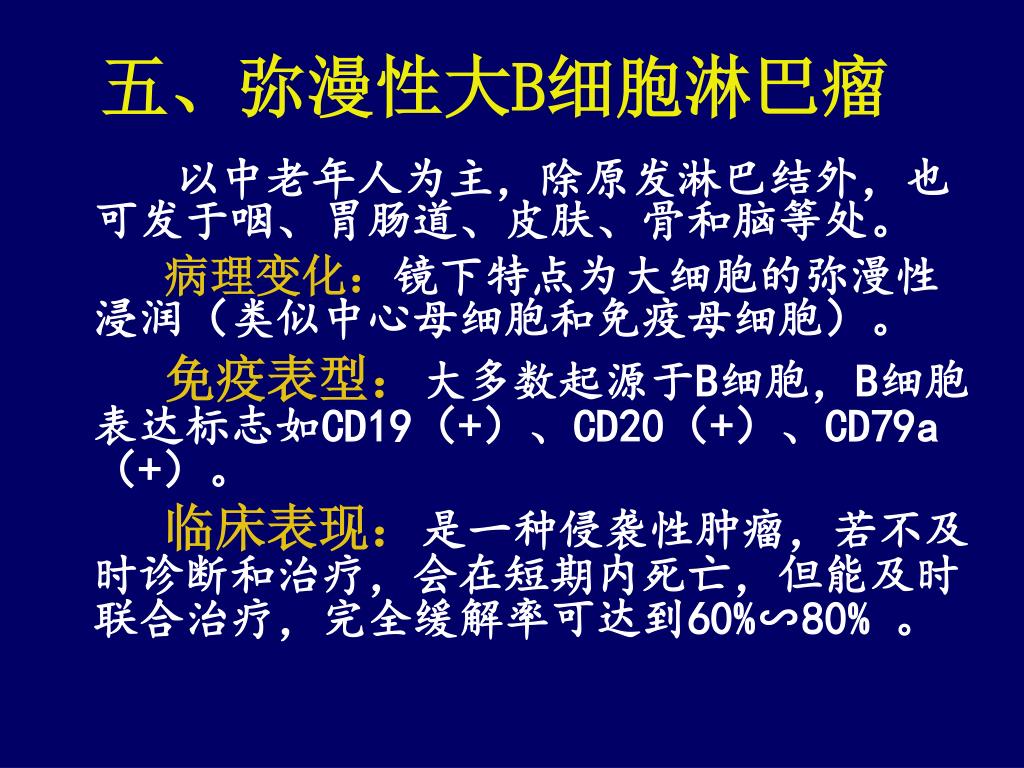 五、弥漫性大B细胞淋巴瘤

以中老年人为主，除原发淋巴结外，也可发于咽、胃肠道、皮肤、骨和脑等处。

病理变化：镜下特点为大细胞的弥漫性浸润（类似中心母细胞和免疫母细胞）。

免疫表型：大多数起源于B细胞，B细胞表达标志如CD19（+）、CD20（+）、CD79a（+）。

临床表现：是一种侵袭性肿瘤，若不及时诊断和治疗，会在短期内死亡，但能及时联合治疗，完全缓解率可达到60%∽80% 。